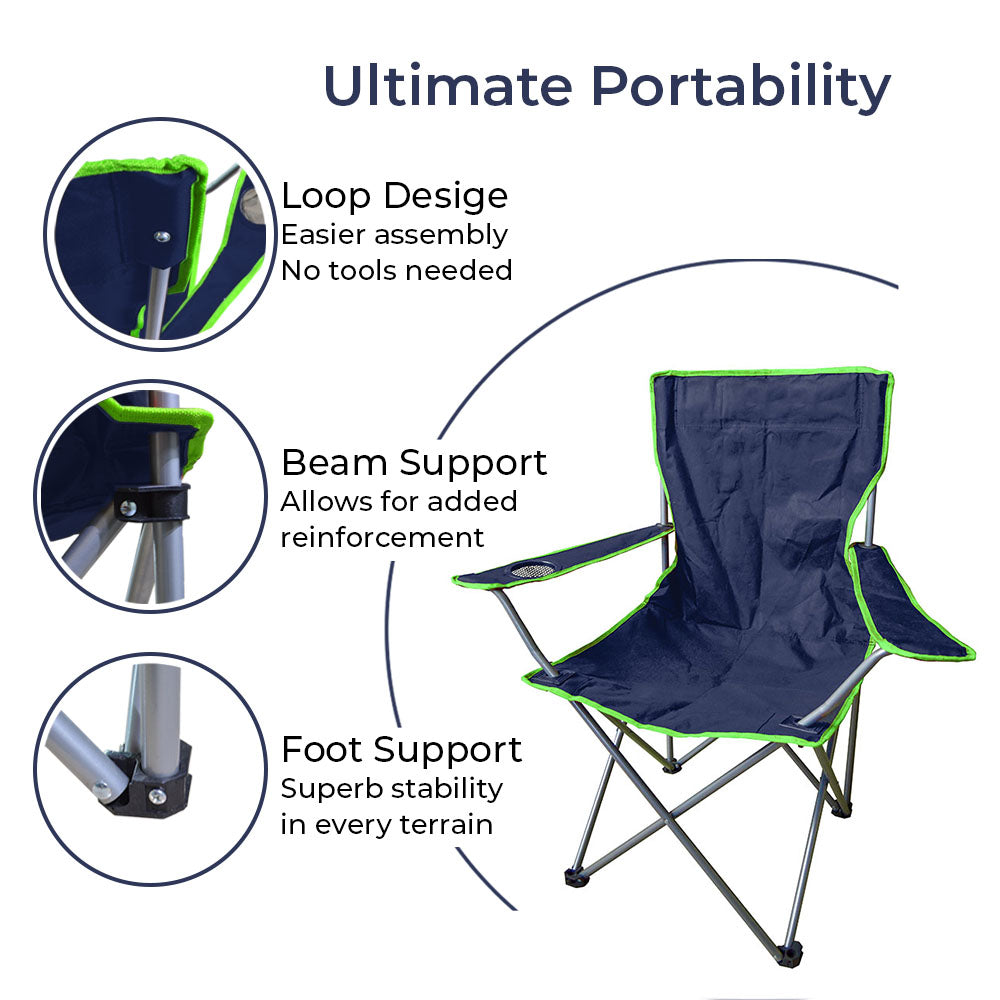 Ultimate Portability

Loop Desige
Easier assembly
No tools needed

Beam Support
Allows for added reinforcement

Foot Support
Superb stability in every terrain